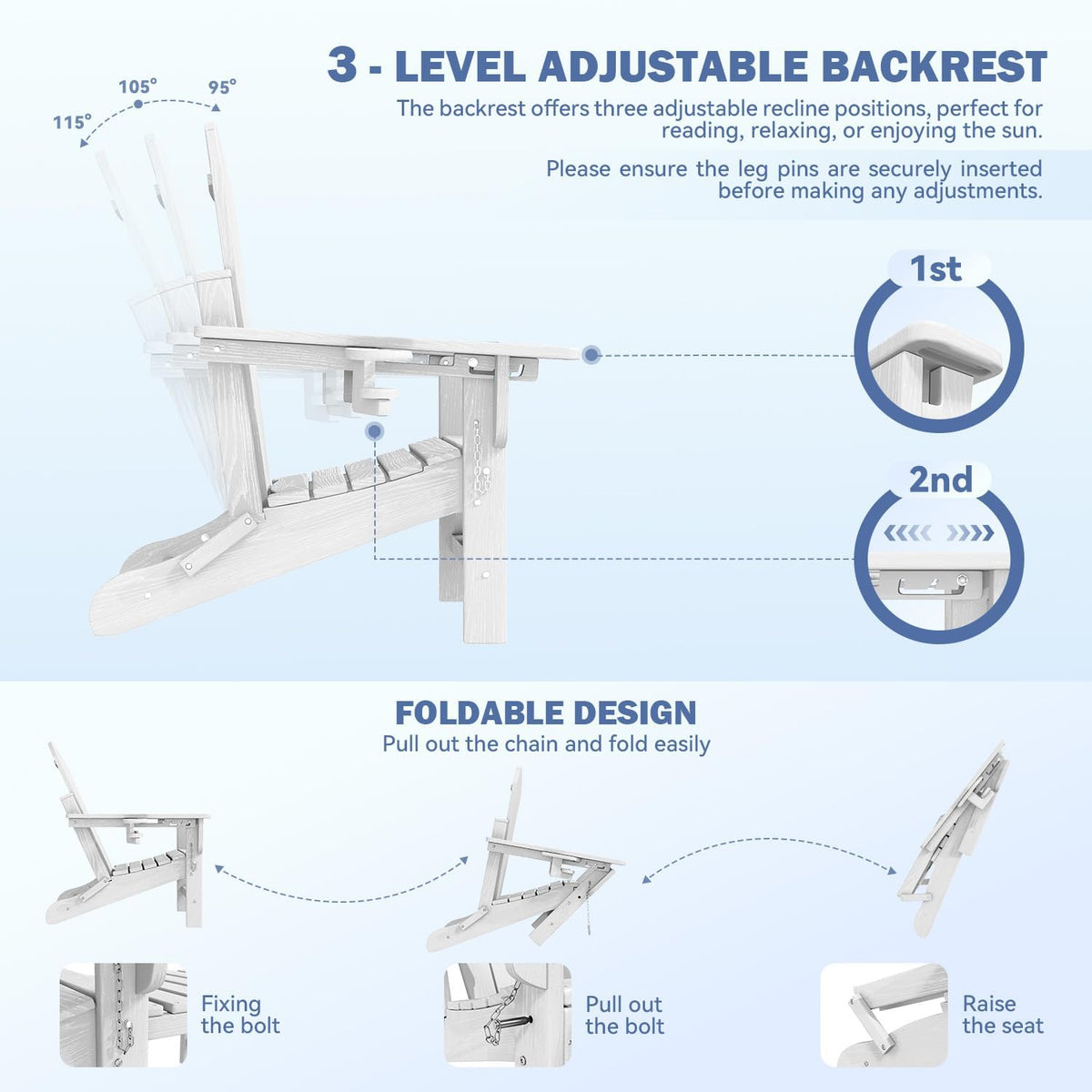 3 - LEVEL ADJUSTABLE BACKREST

The backrest offers three adjustable recline positions, perfect for reading, relaxing, or enjoying the sun.

Please ensure the leg pins are securely inserted before making any adjustments.

115°
105°
95°

1st

2nd

FOLDABLE DESIGN

Pull out the chain and fold easily

Fixing the bolt

Pull out the bolt

Raise the seat